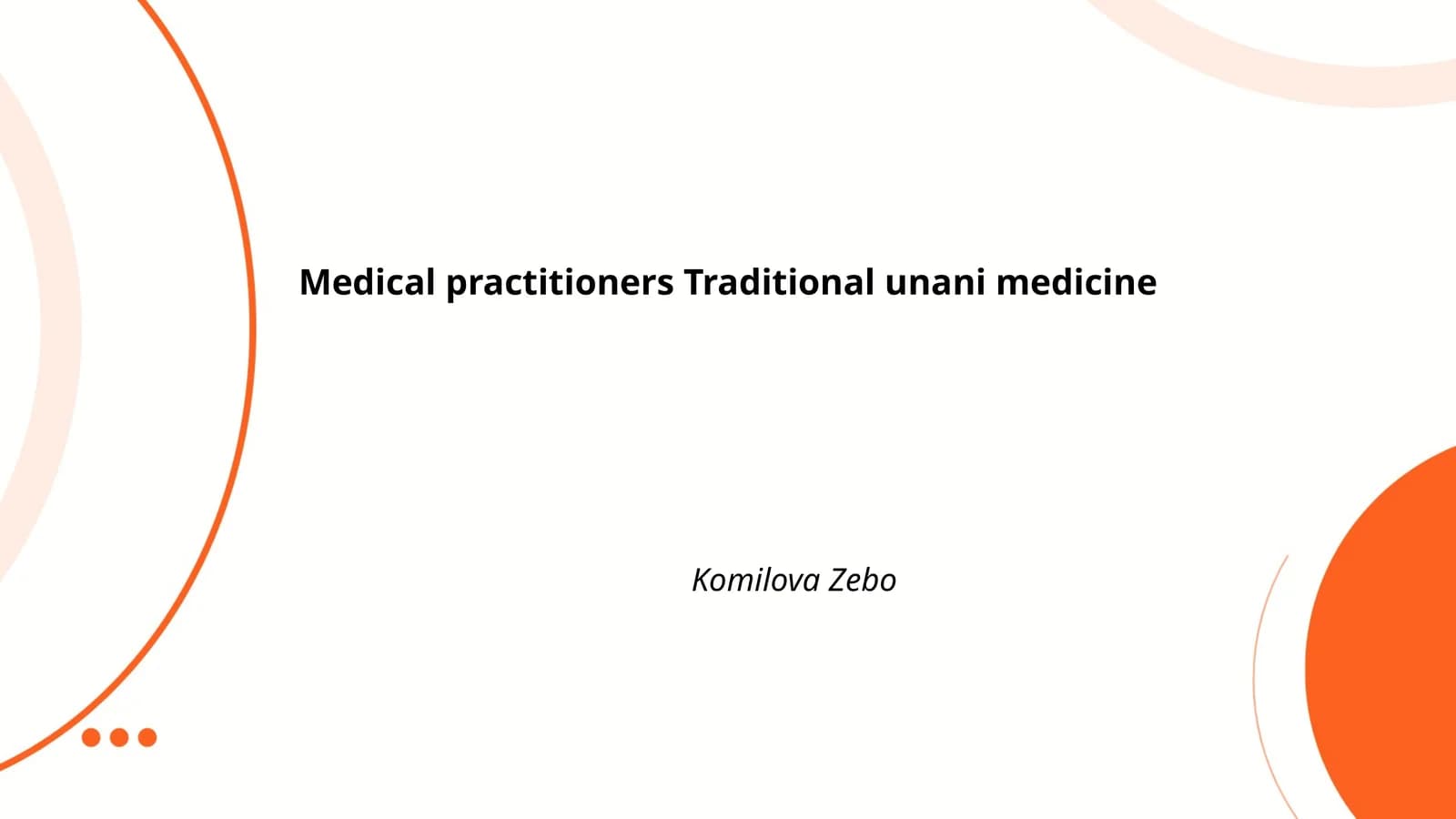 Medical practitioners Traditional unani medicine

Komilova Zebo